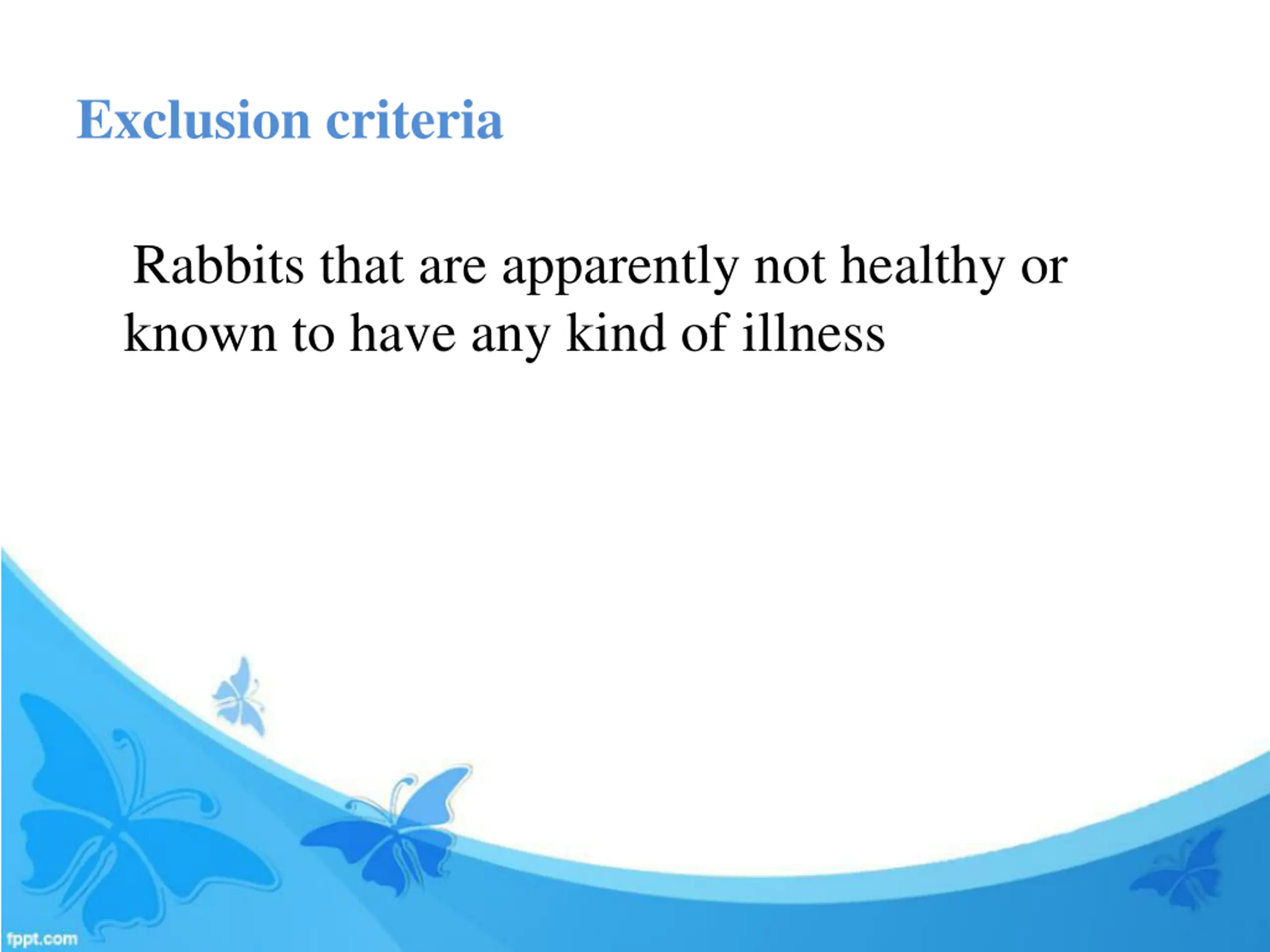 Exclusion criteria

Rabbits that are apparently not healthy or known to have any kind of illness

fppt.com